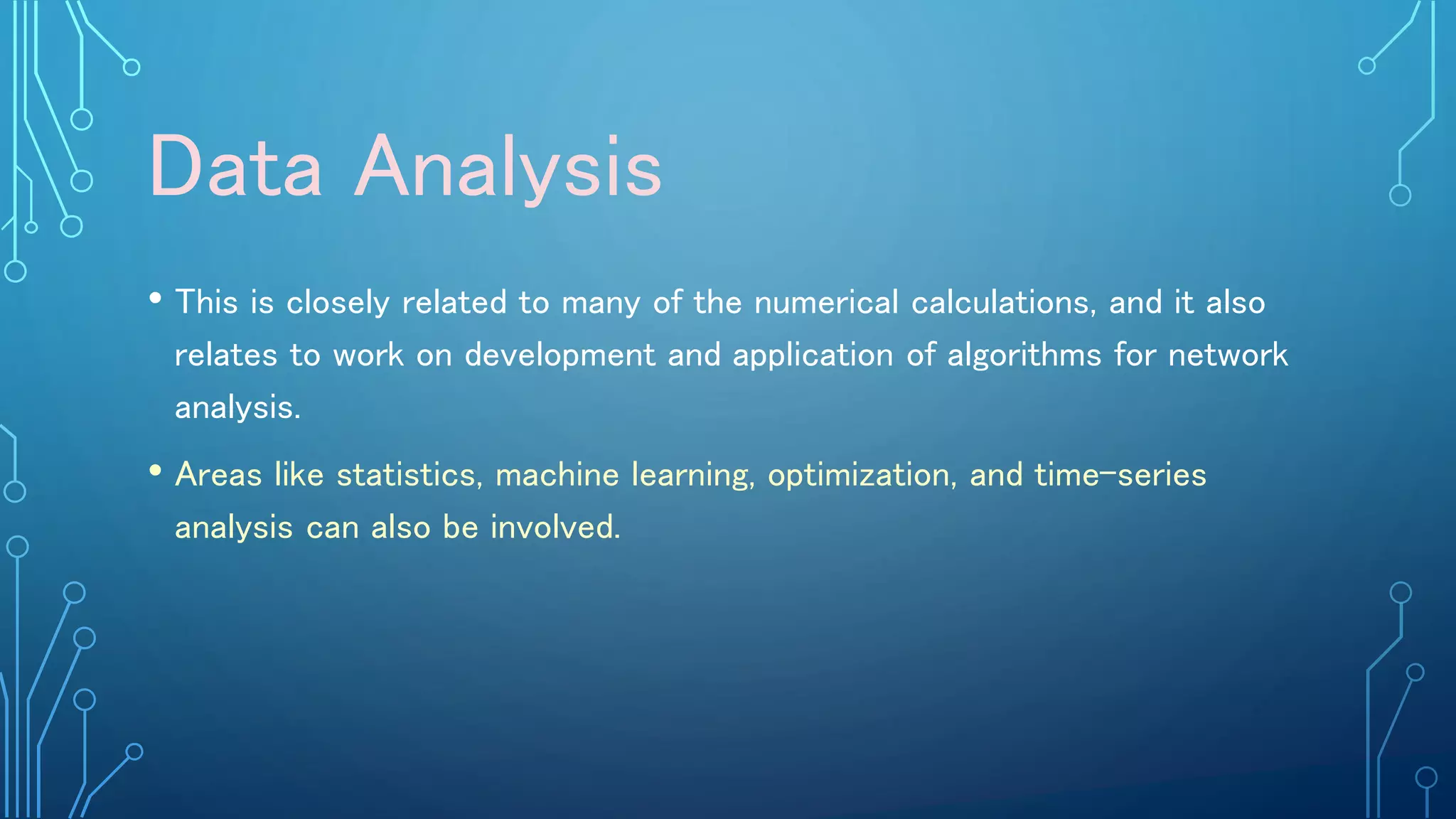 Data Analysis

• This is closely related to many of the numerical calculations, and it also relates to work on development and application of algorithms for network analysis.

• Areas like statistics, machine learning, optimization, and time-series analysis can also be involved.